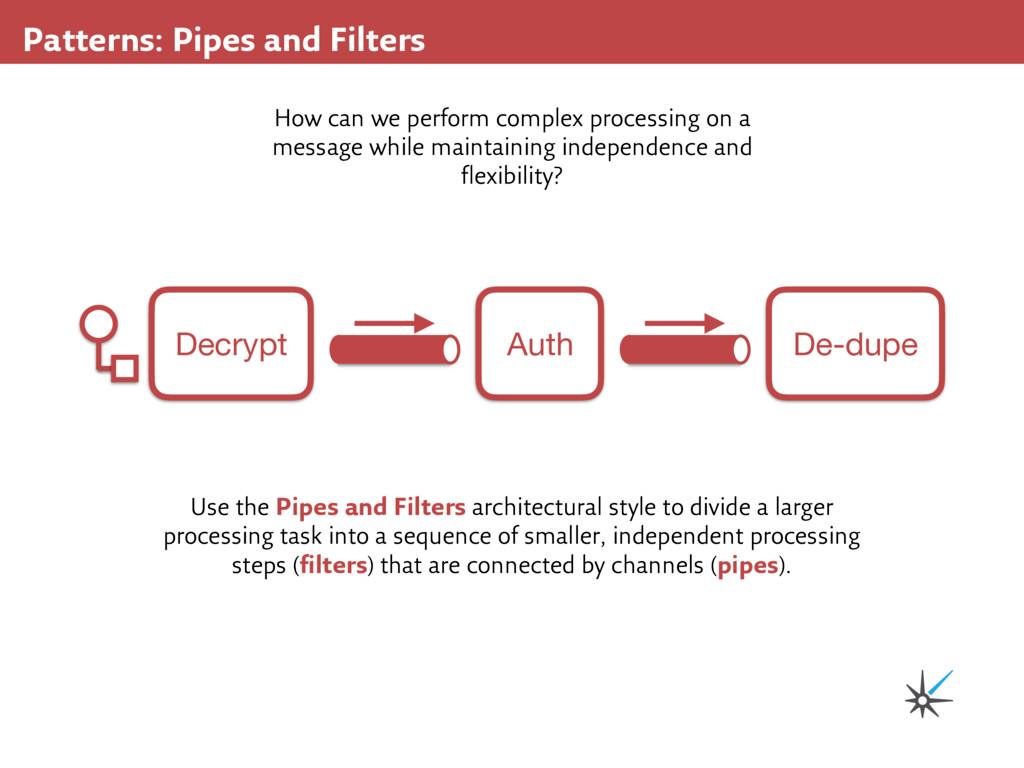 Patterns: Pipes and Filters

How can we perform complex processing on a message while maintaining independence and flexibility?

Decrypt

Auth

De-dupe

Use the Pipes and Filters architectural style to divide a larger processing task into a sequence of smaller, independent processing steps (filters) that are connected by channels (pipes).